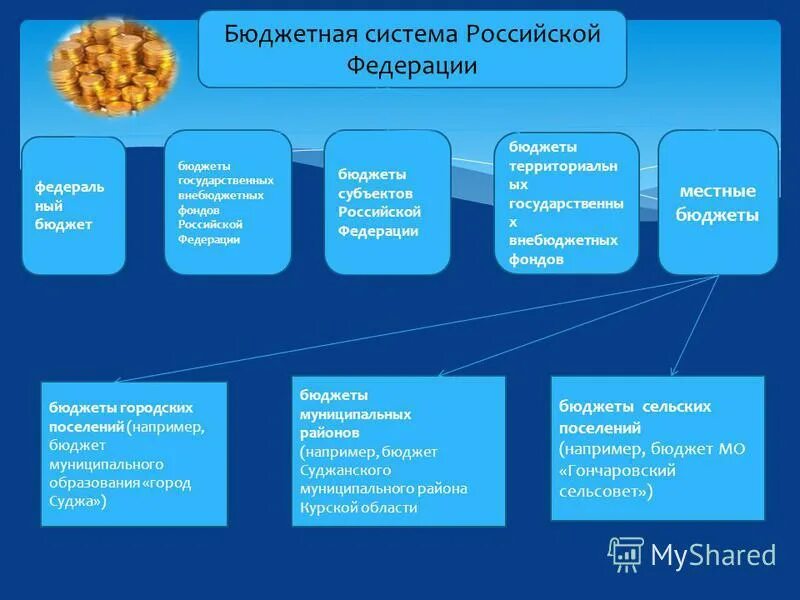 Бюджетная система Российской Федерации

федеральный бюджет

бюджеты государственных внебюджетных фондов Российской Федерации

бюджеты субъектов Российской Федерации

бюджеты территориальных государственных внебюджетных фондов

местные бюджеты

бюджеты городских поселений (например, бюджет муниципального образования «город Суджа»)

бюджеты муниципальных районов (например, бюджет Суджанского муниципального района Курской области

бюджеты сельских поселений (например, бюджет МО «Гончаровский сельсовет»)

MyShared